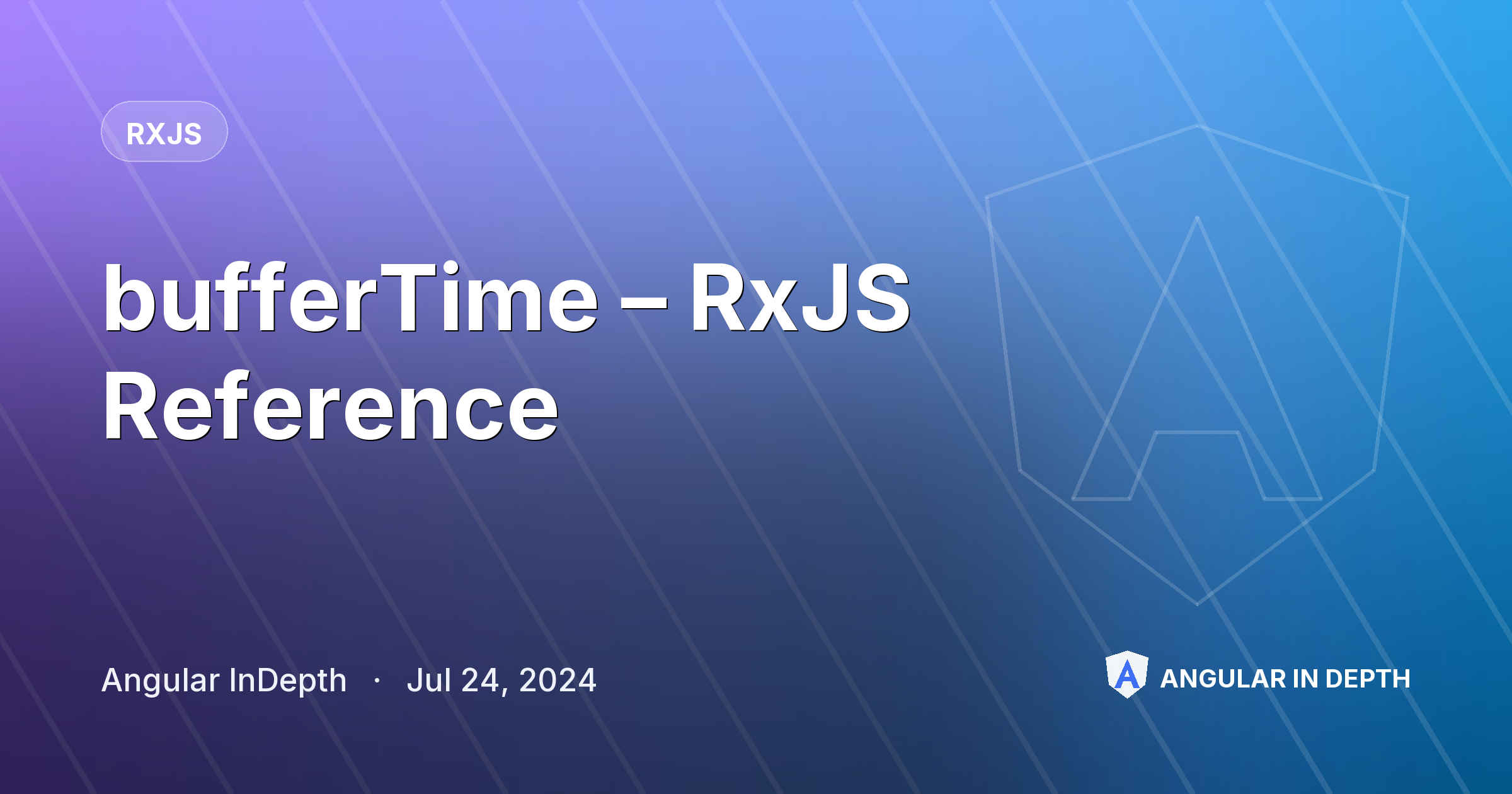 RXJS

bufferTime – RxJS Reference

Angular InDepth · Jul 24, 2024

ANGULAR IN DEPTH